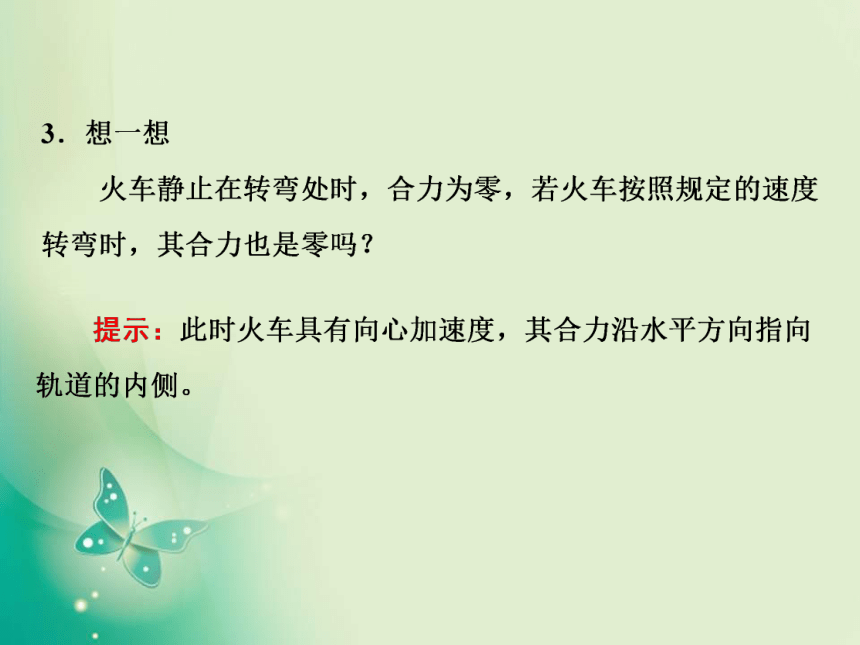 3．想一想

火车静止在转弯处时，合力为零，若火车按照规定的速度转弯时，其合力也是零吗？

提示：此时火车具有向心加速度，其合力沿水平方向指向轨道的内侧。